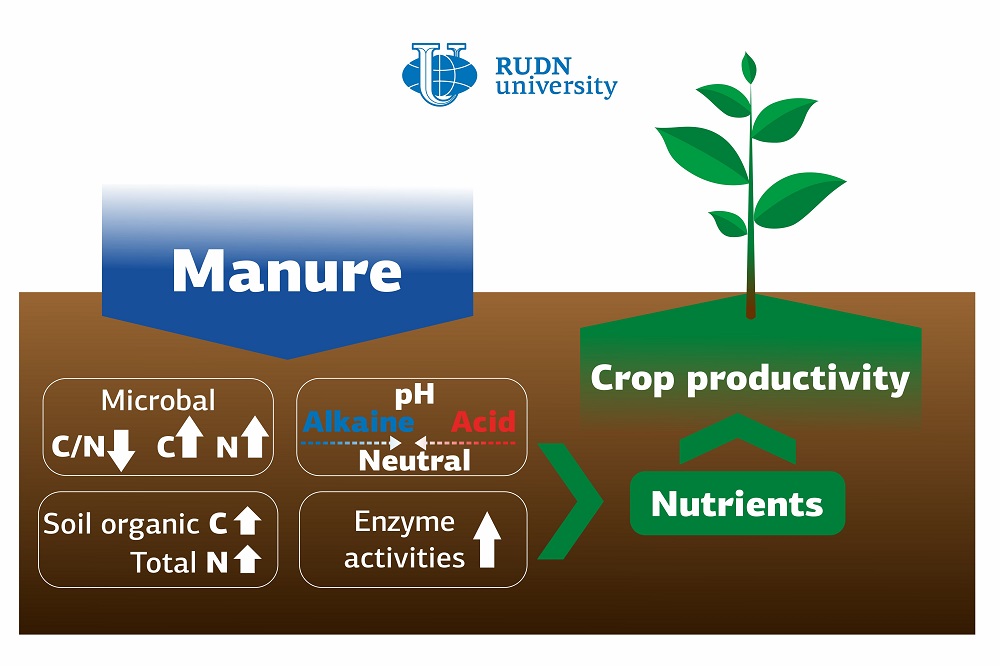 RUDN university

Manure

Microbal
C/N C N

pH
Alkaine Acid
Neutral

Soil organic C
Total N

Enzyme activities

Crop productivity

Nutrients